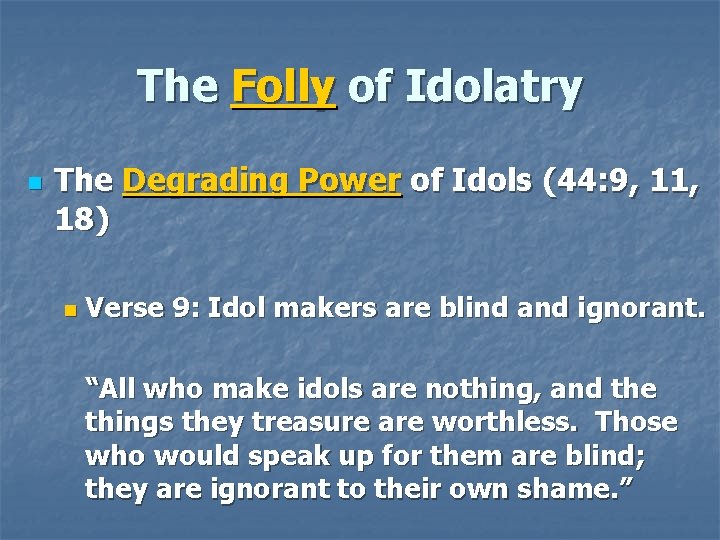 The Folly of Idolatry

The Degrading Power of Idols (44:9, 11, 18)

Verse 9: Idol makers are blind and ignorant.

“All who make idols are nothing, and the things they treasure are worthless. Those who would speak up for them are blind; they are ignorant to their own shame.”